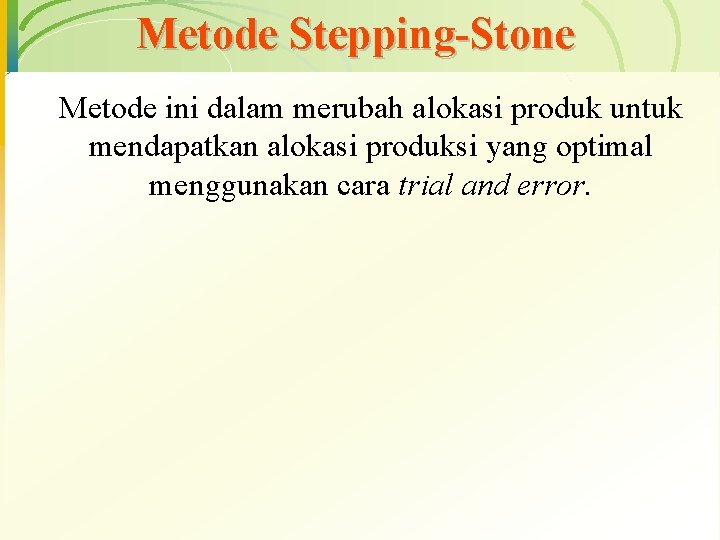 Metode Stepping-Stone

Metode ini dalam merubah alokasi produk untuk mendapatkan alokasi produksi yang optimal menggunakan cara trial and error.